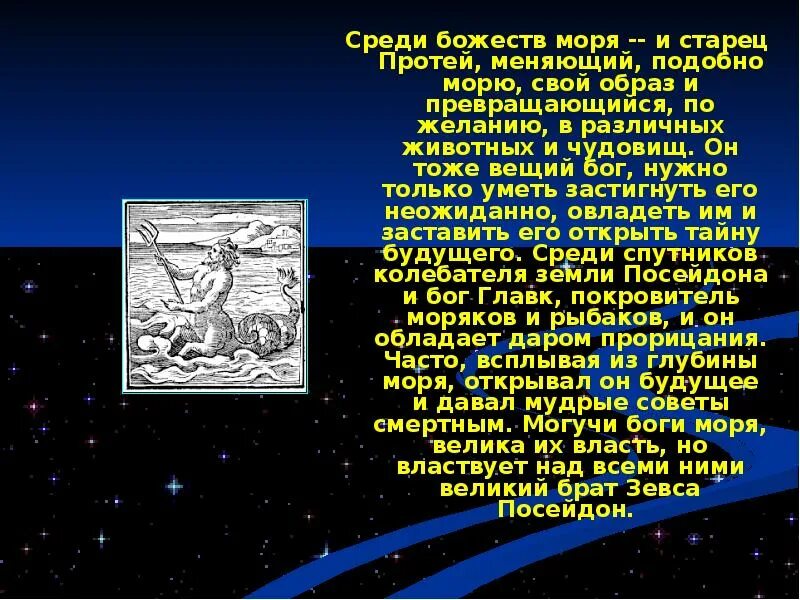 Среди божеств моря -- и старец Протей, меняющий, подобно морю, свой образ и превращающийся, по желанию, в различных животных и чудовищ. Он тоже вещий бог, нужно только уметь застигнуть его неожиданно, овладеть им и заставить его открыть тайну будущего. Среди спутников колебателя земли Посейдона и бог Главк, покровитель моряков и рыбаков, и он обладает даром прорицания. Часто, всплывая из глубины моря, открывал он будущее и давал мудрые советы смертным. Могучи боги моря, велика их власть, но властвует над всеми ними великий брат Зевса Посейдон.